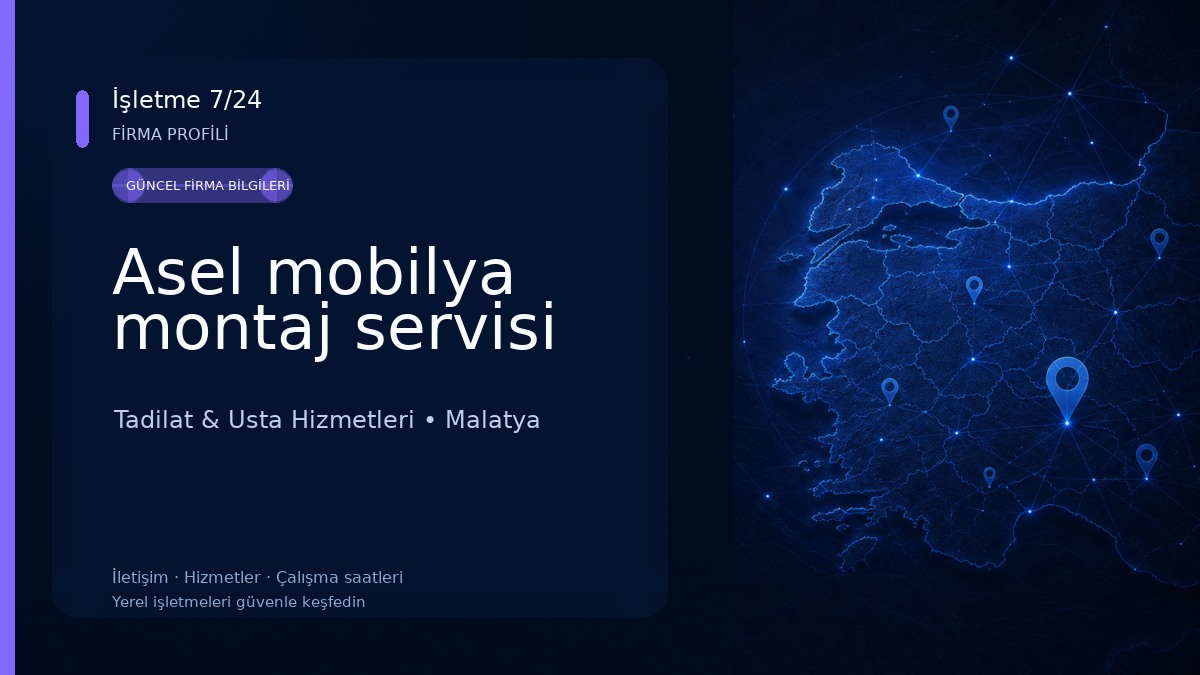 İşletme 7/24
FİRMA PROFİLİ

GÜNCEL FİRMA BİLGİLERİ

Asel mobilya montaj servisi

Tadilat & Usta Hizmetleri • Malatya

İletişim · Hizmetler · Çalışma saatleri
Yerel işletmeleri güvenle keşfedin